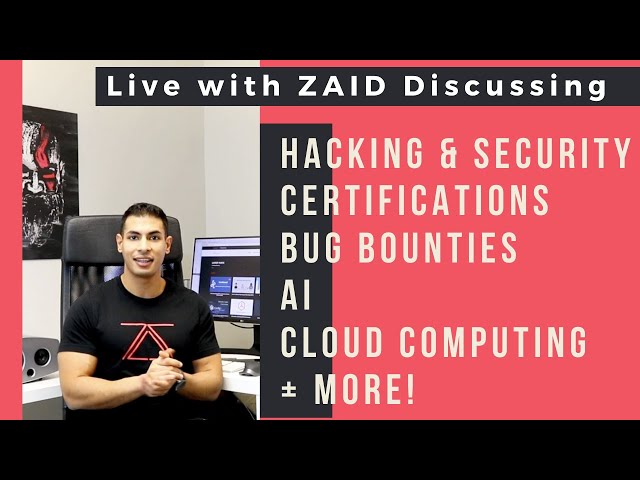 Live with ZAID Discussing

HACKING & SECURITY
CERTIFICATIONS
BUG BOUNTIES
AI
CLOUD COMPUTING
± MORE!